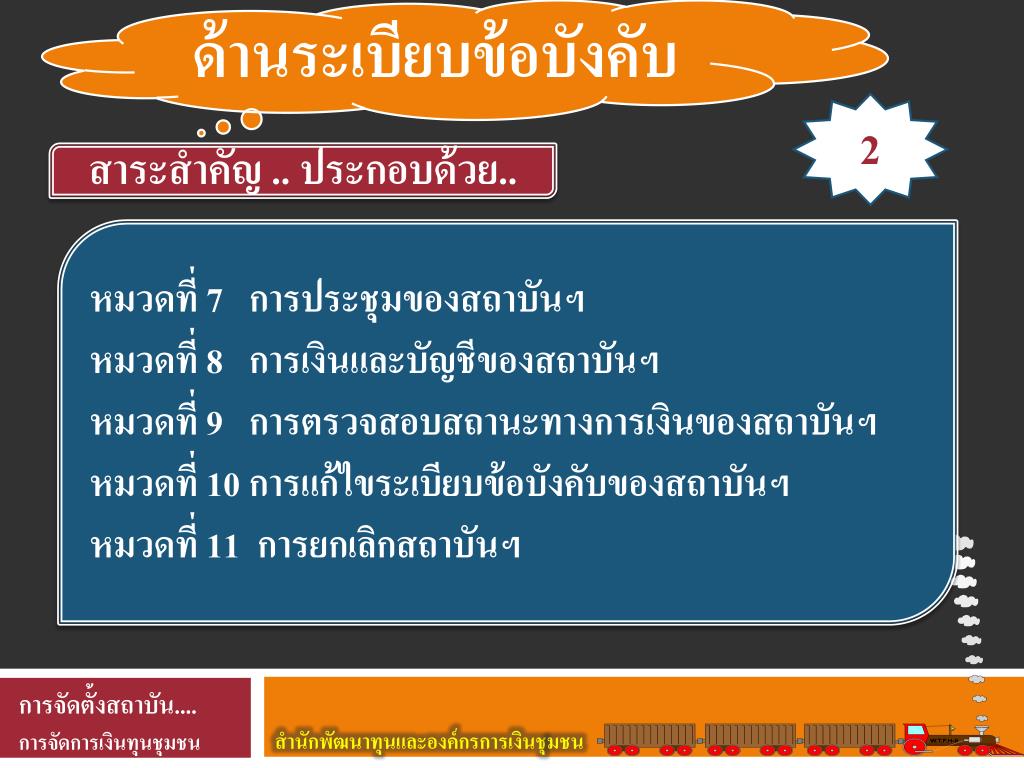 ด้านระเบียบข้อบังคับ

2

สาระสำคัญ .. ประกอบด้วย..

หมวดที่ 7 การประชุมของสถาบันฯ
หมวดที่ 8 การเงินและบัญชีของสถาบันฯ
หมวดที่ 9 การตรวจสอบสถานะทางการเงินของสถาบันฯ
หมวดที่ 10 การแก้ไขระเบียบข้อบังคับของสถาบันฯ
หมวดที่ 11 การยกเลิกสถาบันฯ

การจัดตั้งสถาบัน....
การจัดการเงินทุนชุมชน

สำนักพัฒนาทุนและองค์กรการเงินชุมชน